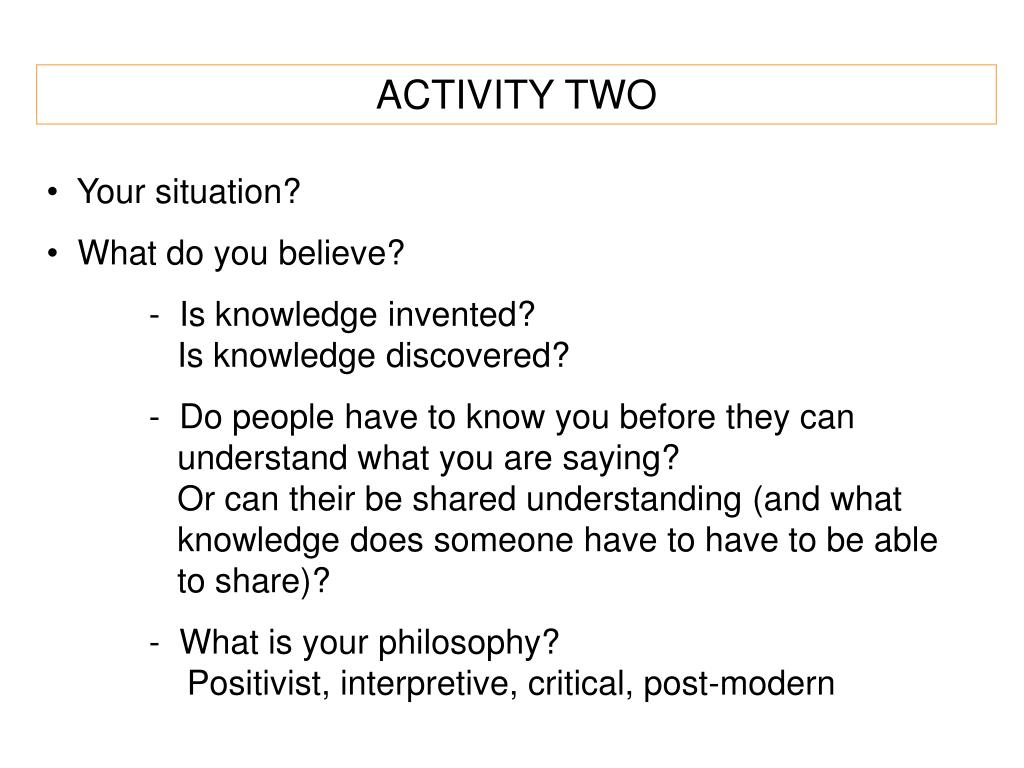 ACTIVITY TWO

• Your situation?

• What do you believe?

- Is knowledge invented?
Is knowledge discovered?

- Do people have to know you before they can understand what you are saying?
Or can their be shared understanding (and what knowledge does someone have to have to be able to share)?

- What is your philosophy?
Positivist, interpretive, critical, post-modern